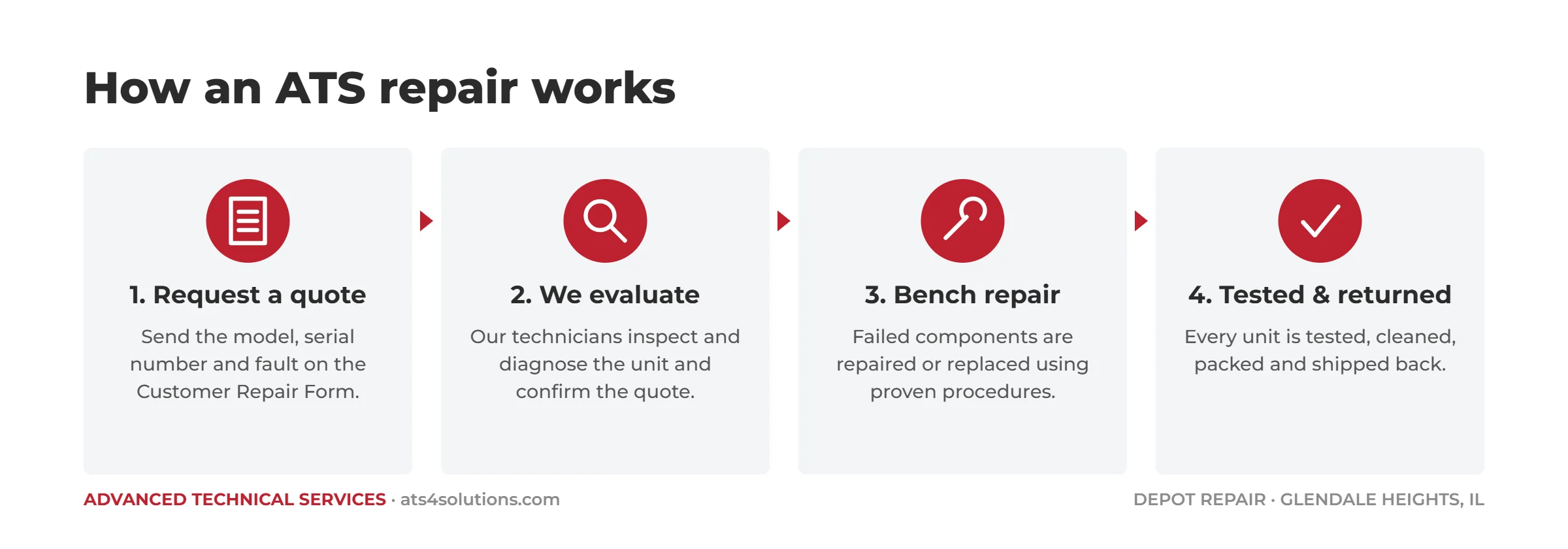 How an ATS repair works

1. Request a quote

Send the model, serial number and fault on the Customer Repair Form.

2. We evaluate

Our technicians inspect and diagnose the unit and confirm the quote.

3. Bench repair

Failed components are repaired or replaced using proven procedures.

4. Tested & returned

Every unit is tested, cleaned, packed and shipped back.

ADVANCED TECHNICAL SERVICES · ats4solutions.com

DEPOT REPAIR · GLENDALE HEIGHTS, IL